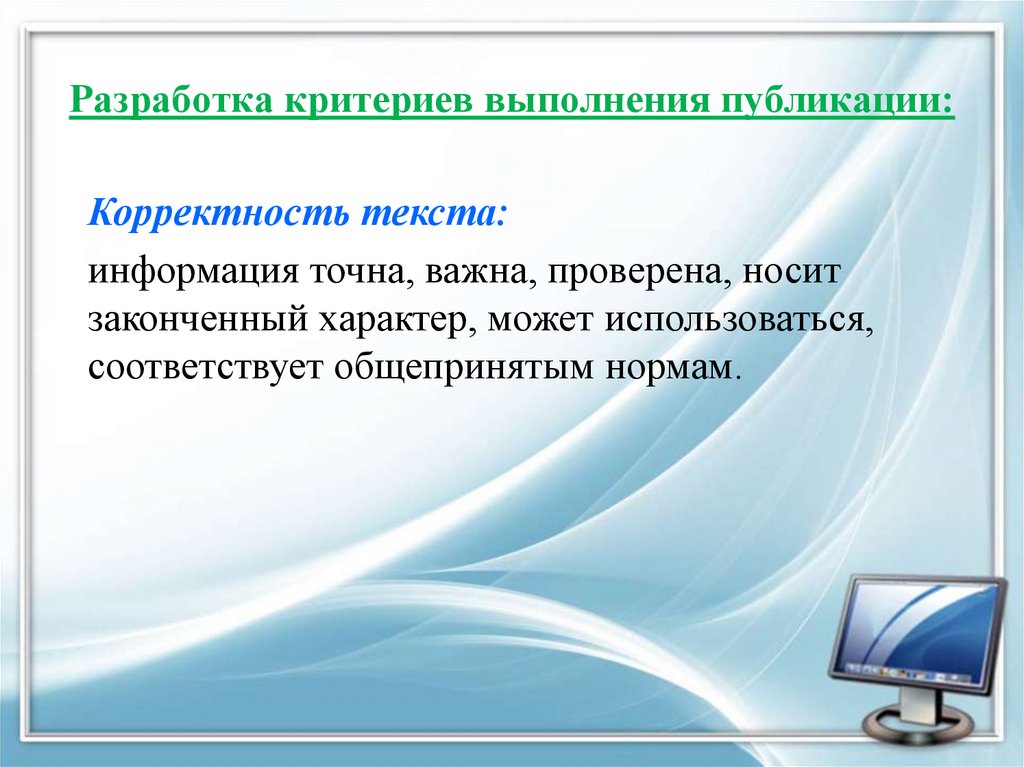 Разработка критериев выполнения публикации:

Корректность текста:

информация точна, важна, проверена, носит законченный характер, может использоваться, соответствует общепринятым нормам.